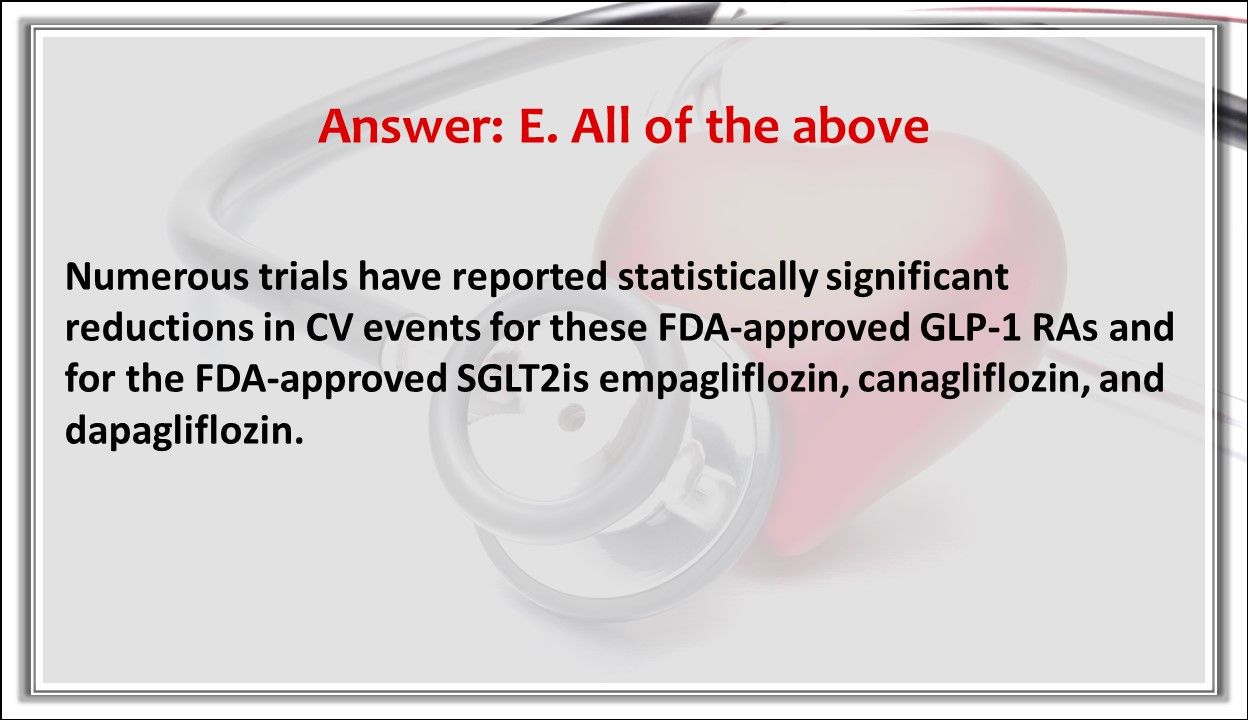 Answer: E. All of the above

Numerous trials have reported statistically significant reductions in CV events for these FDA-approved GLP-1 RAs and for the FDA-approved SGLT2is empagliflozin, canagliflozin, and dapagliflozin.